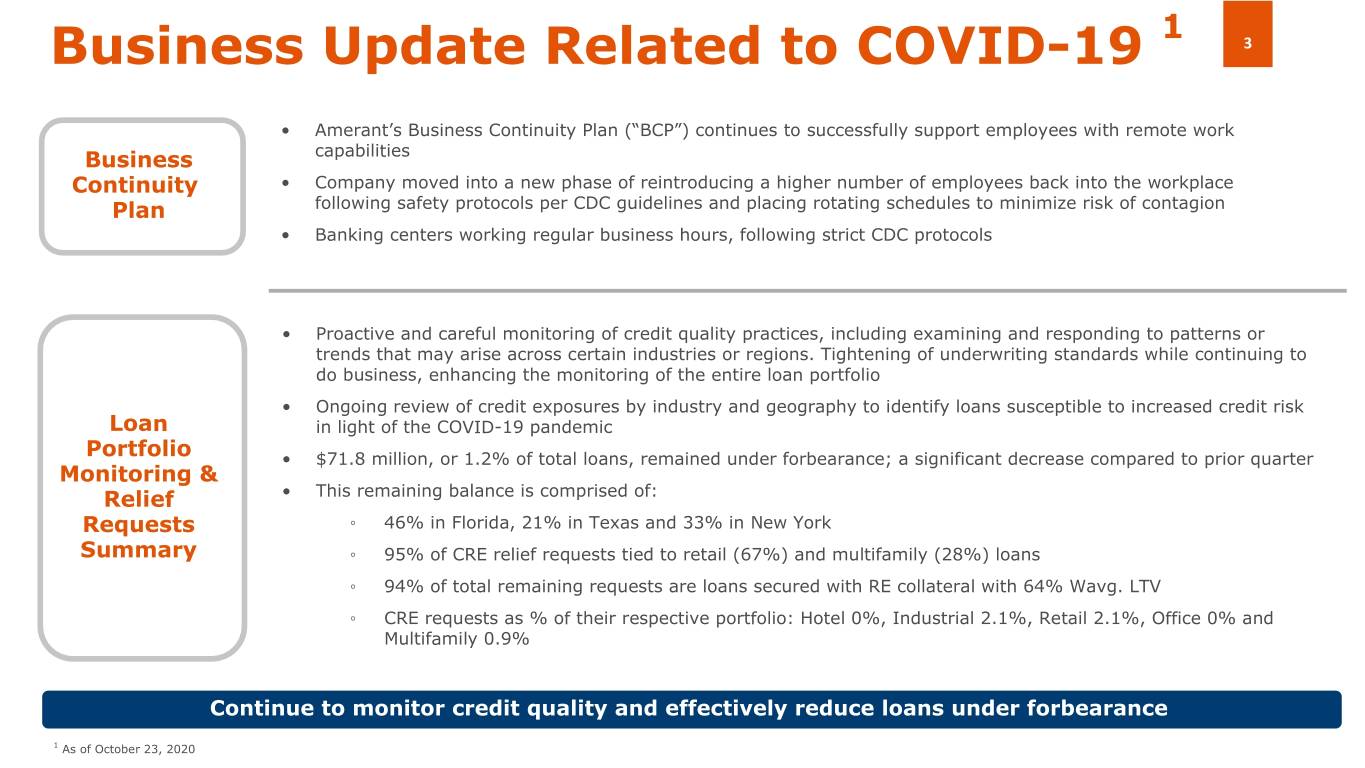 Business Update Related to COVID-19 $^1$

3

Business Continuity Plan

• Amerant's Business Continuity Plan ("BCP") continues to successfully support employees with remote work capabilities

• Company moved into a new phase of reintroducing a higher number of employees back into the workplace following safety protocols per CDC guidelines and placing rotating schedules to minimize risk of contagion

• Banking centers working regular business hours, following strict CDC protocols

Loan Portfolio Monitoring & Relief Requests Summary

• Proactive and careful monitoring of credit quality practices, including examining and responding to patterns or trends that may arise across certain industries or regions. Tightening of underwriting standards while continuing to do business, enhancing the monitoring of the entire loan portfolio

• Ongoing review of credit exposures by industry and geography to identify loans susceptible to increased credit risk in light of the COVID-19 pandemic

• $71.8 million, or 1.2% of total loans, remained under forbearance; a significant decrease compared to prior quarter

• This remaining balance is comprised of:

◦ 46% in Florida, 21% in Texas and 33% in New York

◦ 95% of CRE relief requests tied to retail (67%) and multifamily (28%) loans

◦ 94% of total remaining requests are loans secured with RE collateral with 64% Wavg. LTV

◦ CRE requests as % of their respective portfolio: Hotel 0%, Industrial 2.1%, Retail 2.1%, Office 0% and Multifamily 0.9%

Continue to monitor credit quality and effectively reduce loans under forbearance

$^1$ As of October 23, 2020